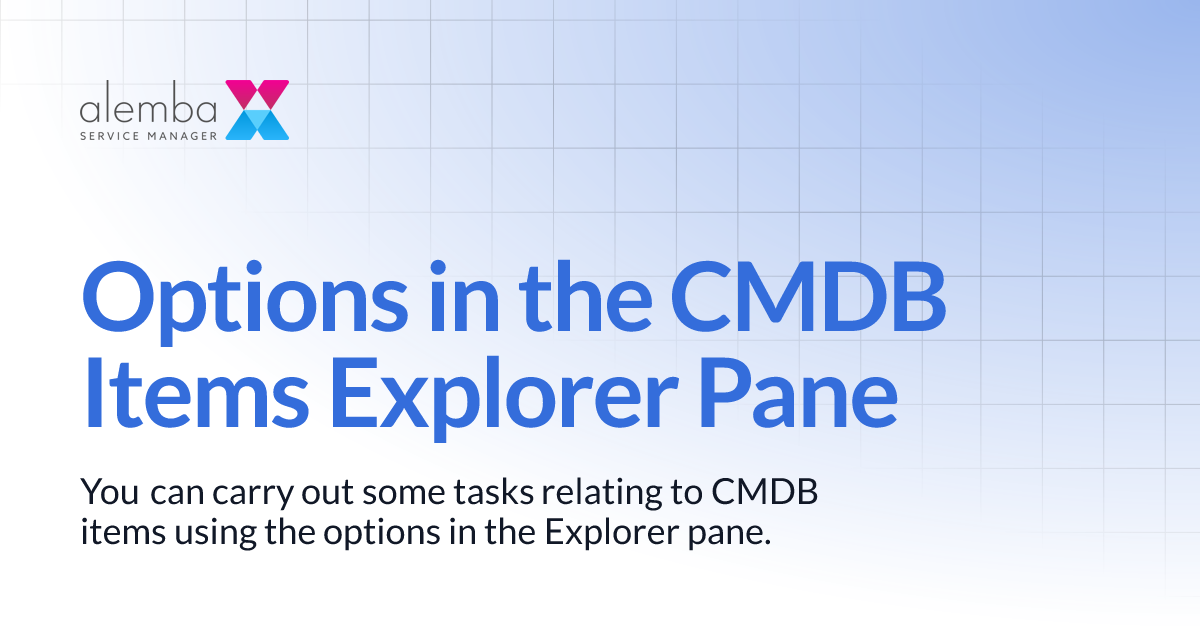 alemba
SERVICE MANAGER

Options in the CMDB Items Explorer Pane

You can carry out some tasks relating to CMDB items using the options in the Explorer pane.